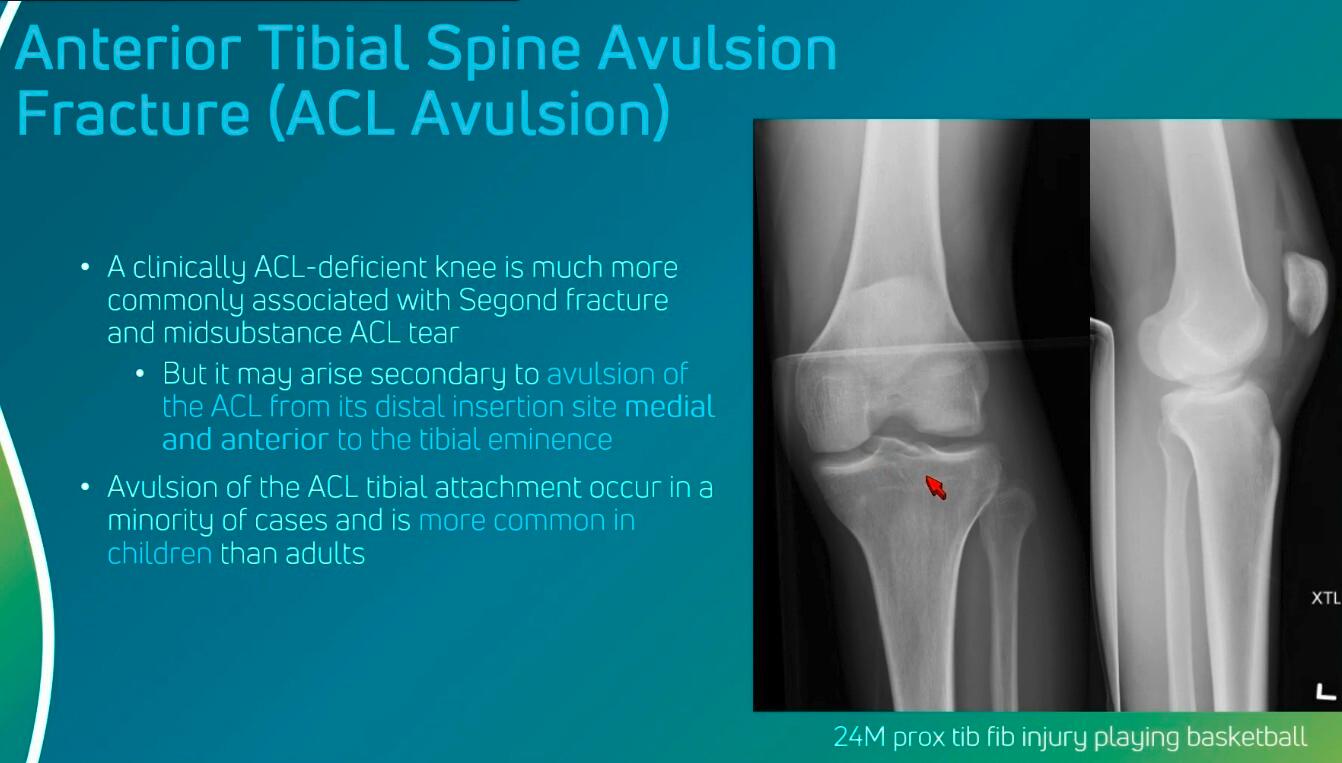 Anterior Tibial Spine Avulsion Fracture (ACL Avulsion)

• A clinically ACL-deficient knee is much more commonly associated with Segond fracture and midsubstance ACL tear

• But it may arise secondary to avulsion of the ACL from its distal insertion site medial and anterior to the tibial eminence

• Avulsion of the ACL tibial attachment occur in a minority of cases and is more common in children than adults

XTL

L

24M prox tib fib injury playing basketball